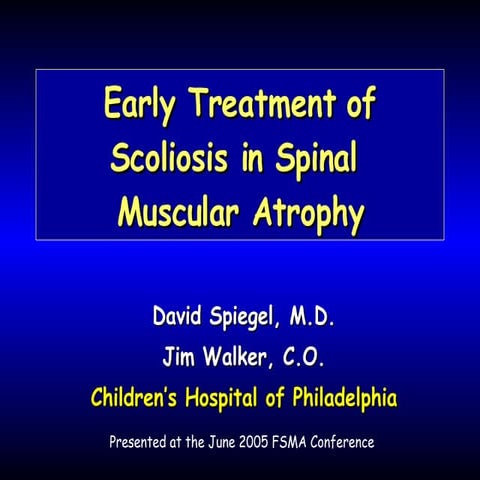 Early Treatment of Scoliosis in Spinal Muscular Atrophy

David Spiegel, M.D.

Jim Walker, C.O.

Children's Hospital of Philadelphia

Presented at the June 2005 FSMA Conference